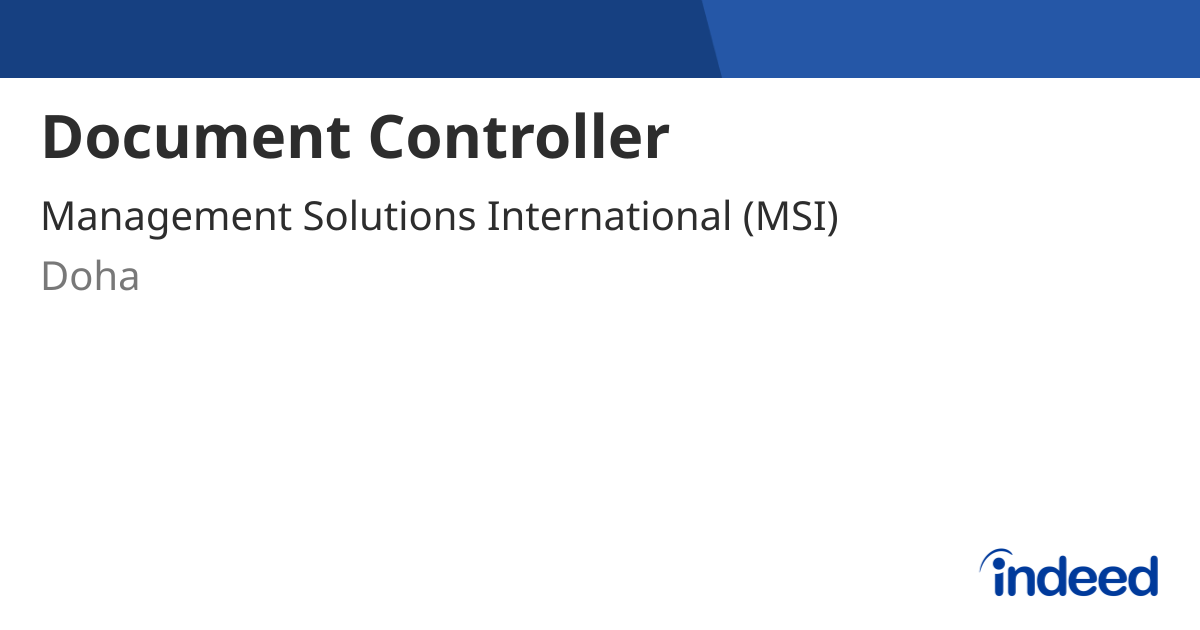 Document Controller

Management Solutions International (MSI)

Doha

indeed